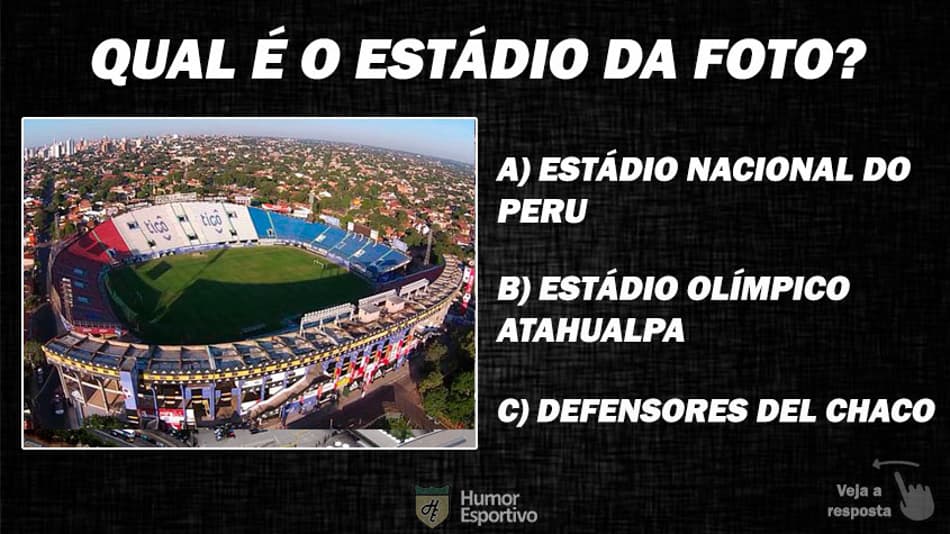 QUAL É O ESTÁDIO DA FOTO?

tigo tigo

A) ESTÁDIO NACIONAL DO PERU

B) ESTÁDIO OLÍMPICO ATAHUALPA

C) DEFENSORES DEL CHACO

Humor Esportivo

Veja a resposta